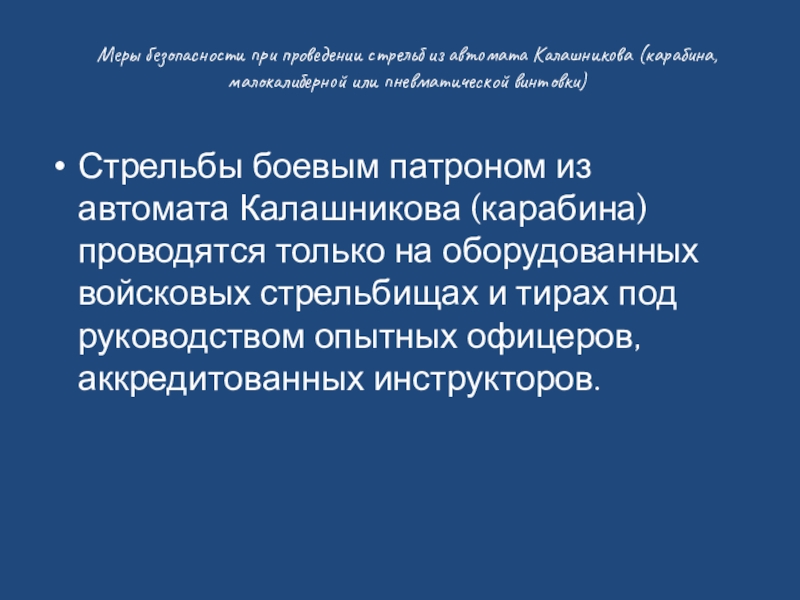 Меры безопасности при проведении стрельб из автомата Калашникова (карабина, малокалиберной или пневматической винтовки)

• Стрельбы боевым патроном из автомата Калашникова (карабина) проводятся только на оборудованных войсковых стрельбищах и тирах под руководством опытных офицеров, аккредитованных инструкторов.